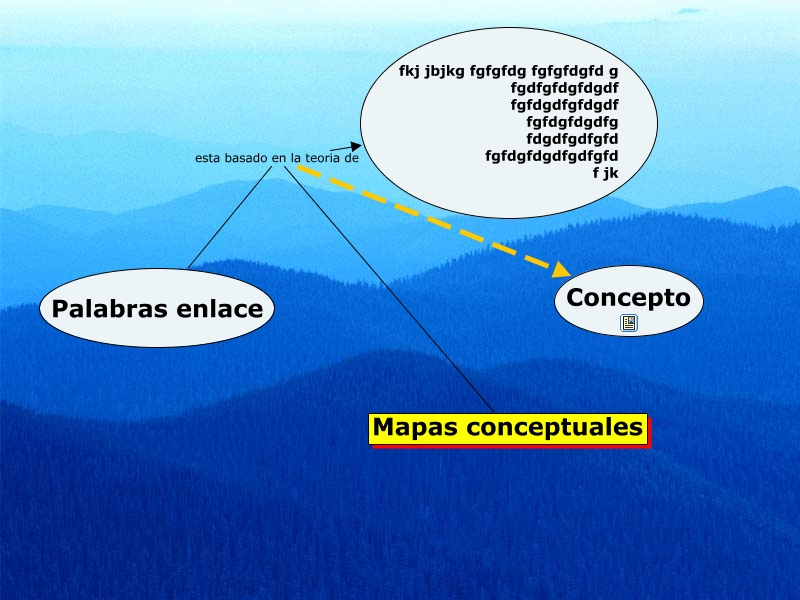 fkj jbjkg fgfgfdg fgfgfdgfd g fgdfgfdgfdgdf fgfdgdfgfdgdf fgfdgfdgdfg fdgdfgdfgfd fgfdgfdgdfgdfgfd f jk

esta basado en la teoria de

Palabras enlace

Concepto

Mapas conceptuales